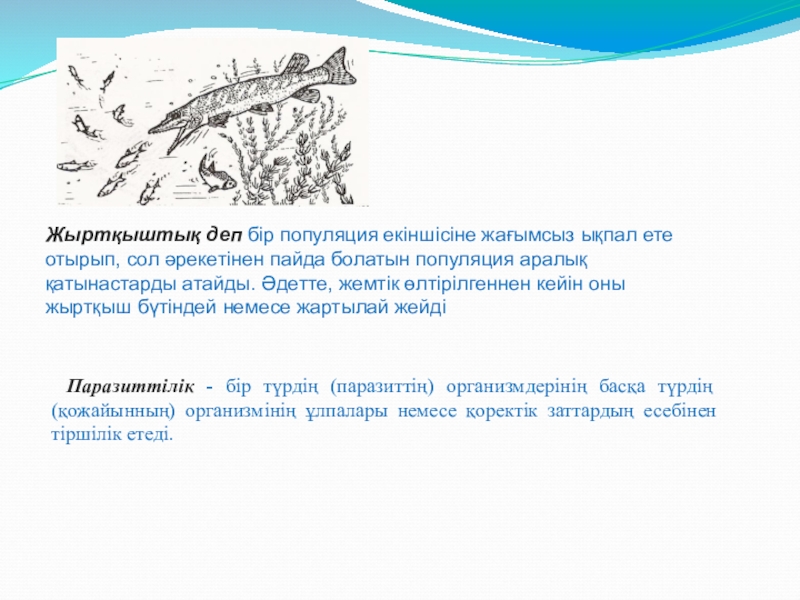 Жыртқыштық деп бір популяция екіншісіне жағымсыз ықпал ете отырып, сол әрекетінен пайда болатын популяция аралық қатынастарды атайды. Әдетте, жемтік өлтірілгеннен кейін оны жыртқыш бүтіндей немесе жартылай жейді

Паразиттілік - бір түрдің (паразиттің) организмдерінің басқа түрдің (қожайынның) организмінің ұлпалары немесе қоректік заттардың есебінен тіршілік етеді.